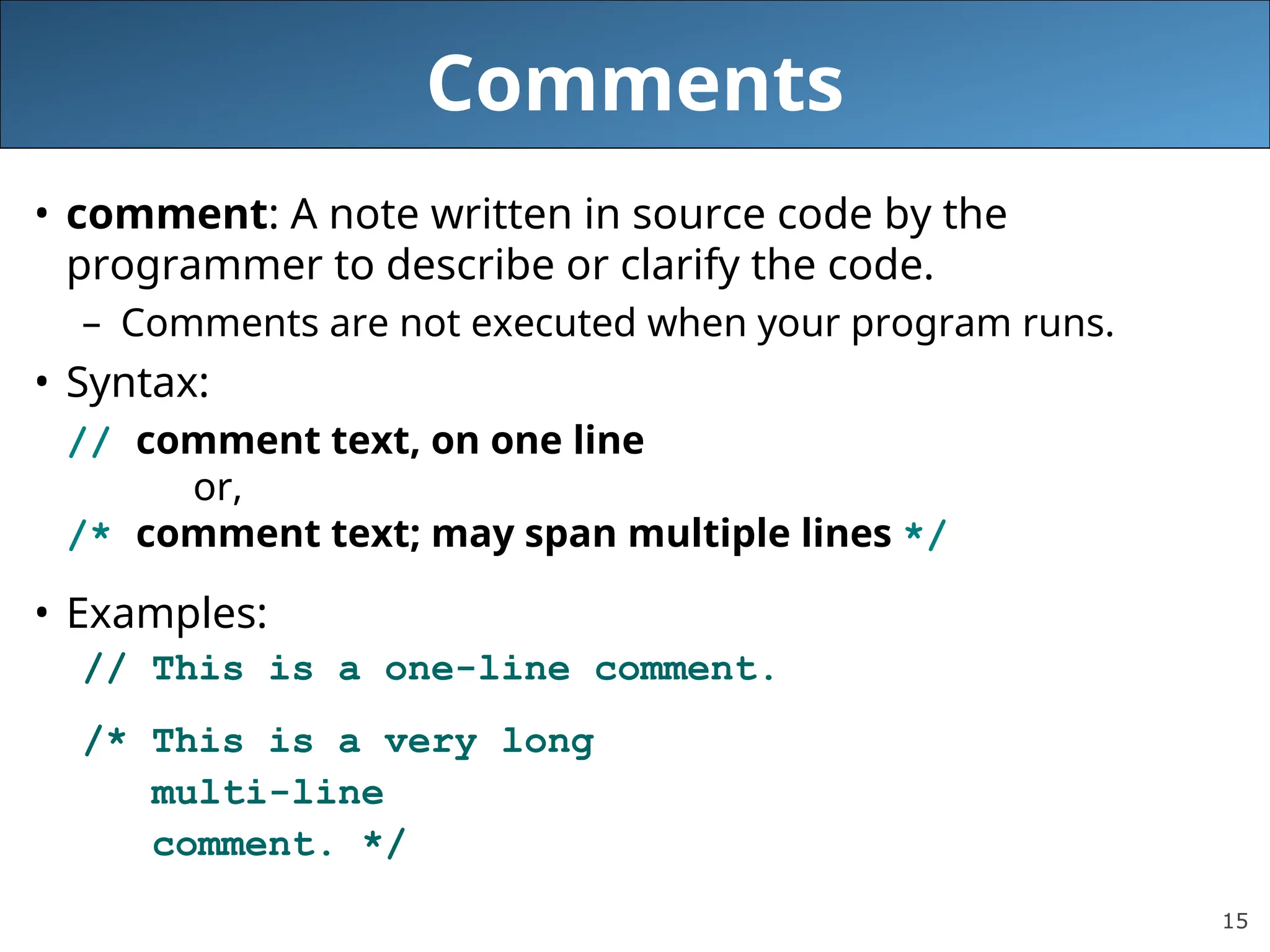 Comments

• comment: A note written in source code by the programmer to describe or clarify the code.
  – Comments are not executed when your program runs.

• Syntax:
// comment text, on one line
or,
/* comment text; may span multiple lines */

• Examples:
// This is a one-line comment.

/* This is a very long
multi-line
comment. */

15